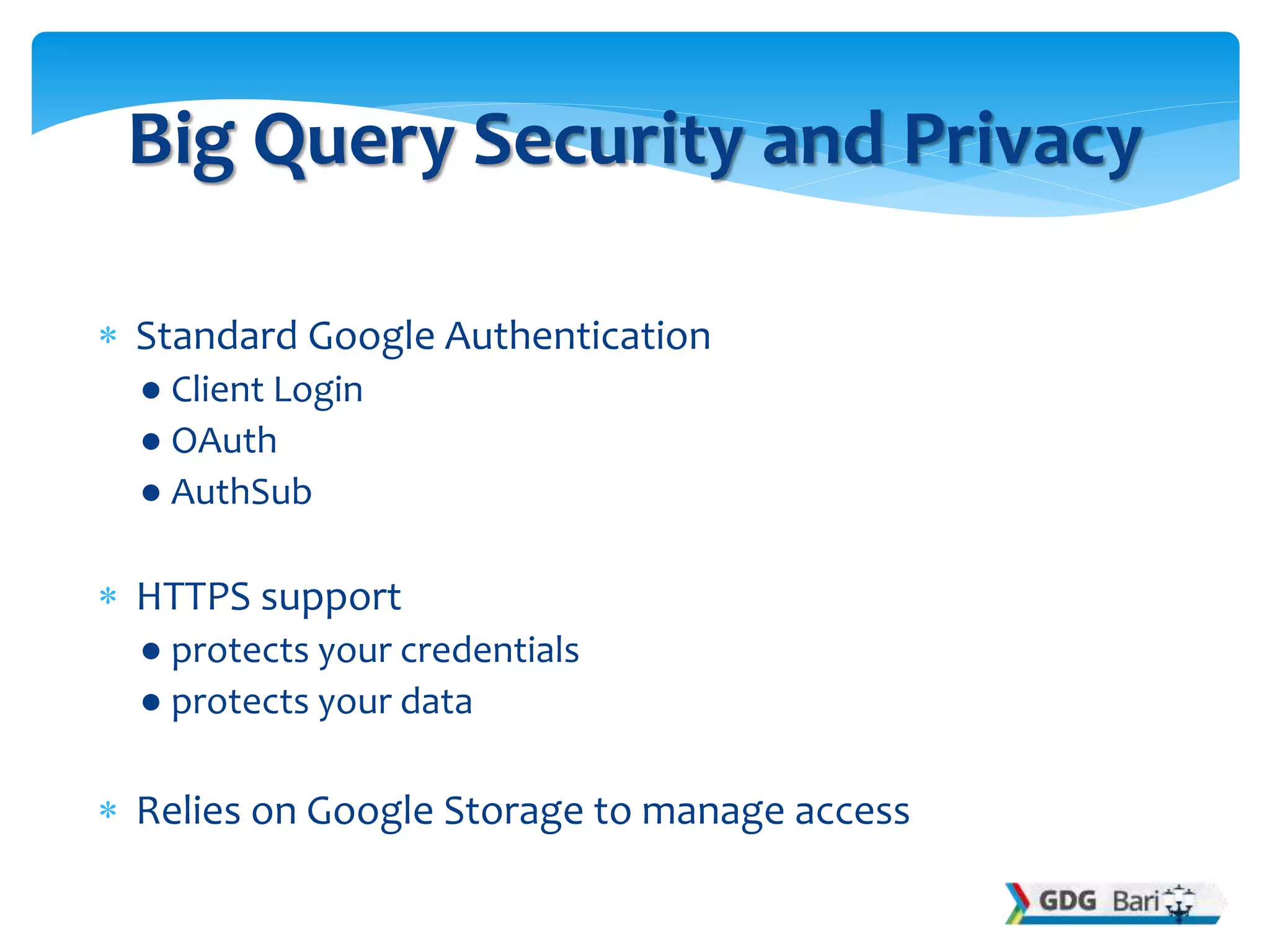 Big Query Security and Privacy

* Standard Google Authentication
  ● Client Login
  ● OAuth
  ● AuthSub

* HTTPS support
  ● protects your credentials
  ● protects your data

* Relies on Google Storage to manage access

GDG Bari